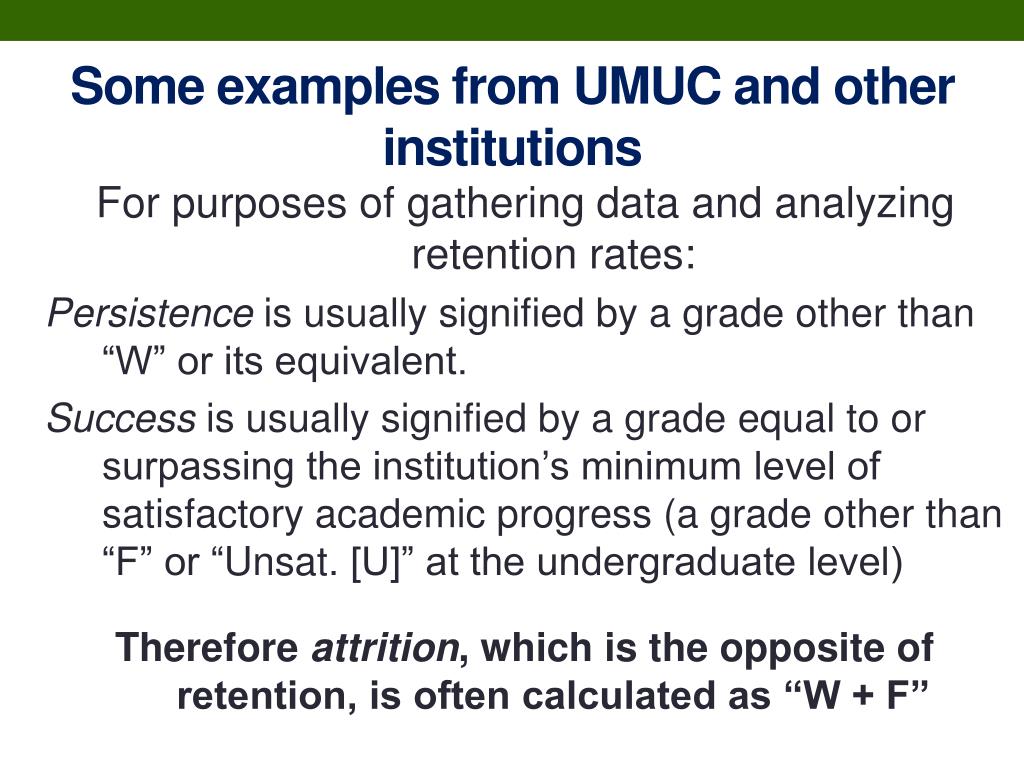 Some examples from UMUC and other institutions

For purposes of gathering data and analyzing retention rates:

Persistence is usually signified by a grade other than “W” or its equivalent.

Success is usually signified by a grade equal to or surpassing the institution’s minimum level of satisfactory academic progress (a grade other than “F” or “Unsat. [U]” at the undergraduate level)

Therefore attrition, which is the opposite of retention, is often calculated as “W + F”